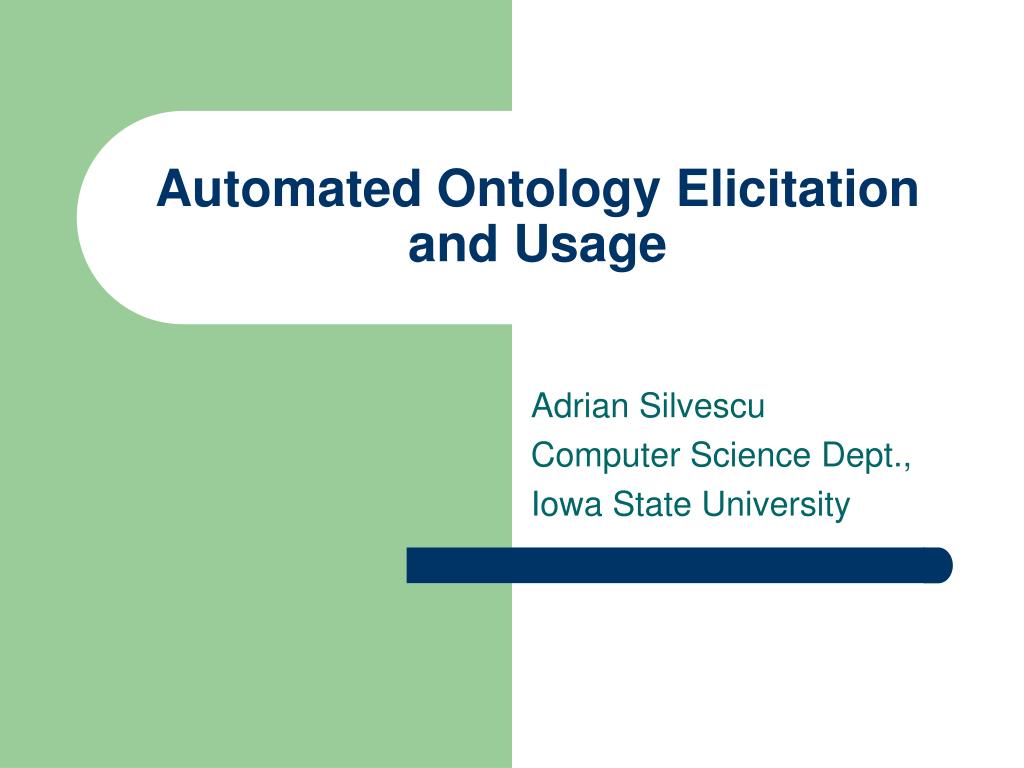 Automated Ontology Elicitation and Usage

Adrian Silvescu
Computer Science Dept.,
Iowa State University